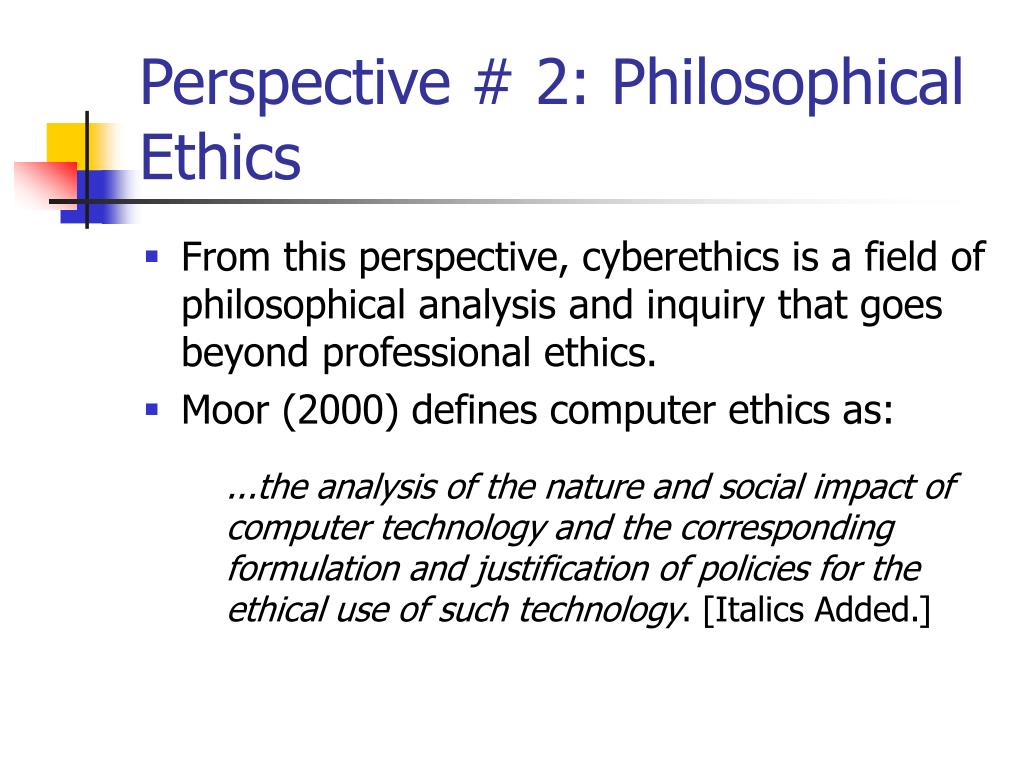 Perspective # 2: Philosophical Ethics

▪ From this perspective, cyberethics is a field of philosophical analysis and inquiry that goes beyond professional ethics.
▪ Moor (2000) defines computer ethics as:

...the analysis of the nature and social impact of computer technology and the corresponding formulation and justification of policies for the ethical use of such technology. [Italics Added.]